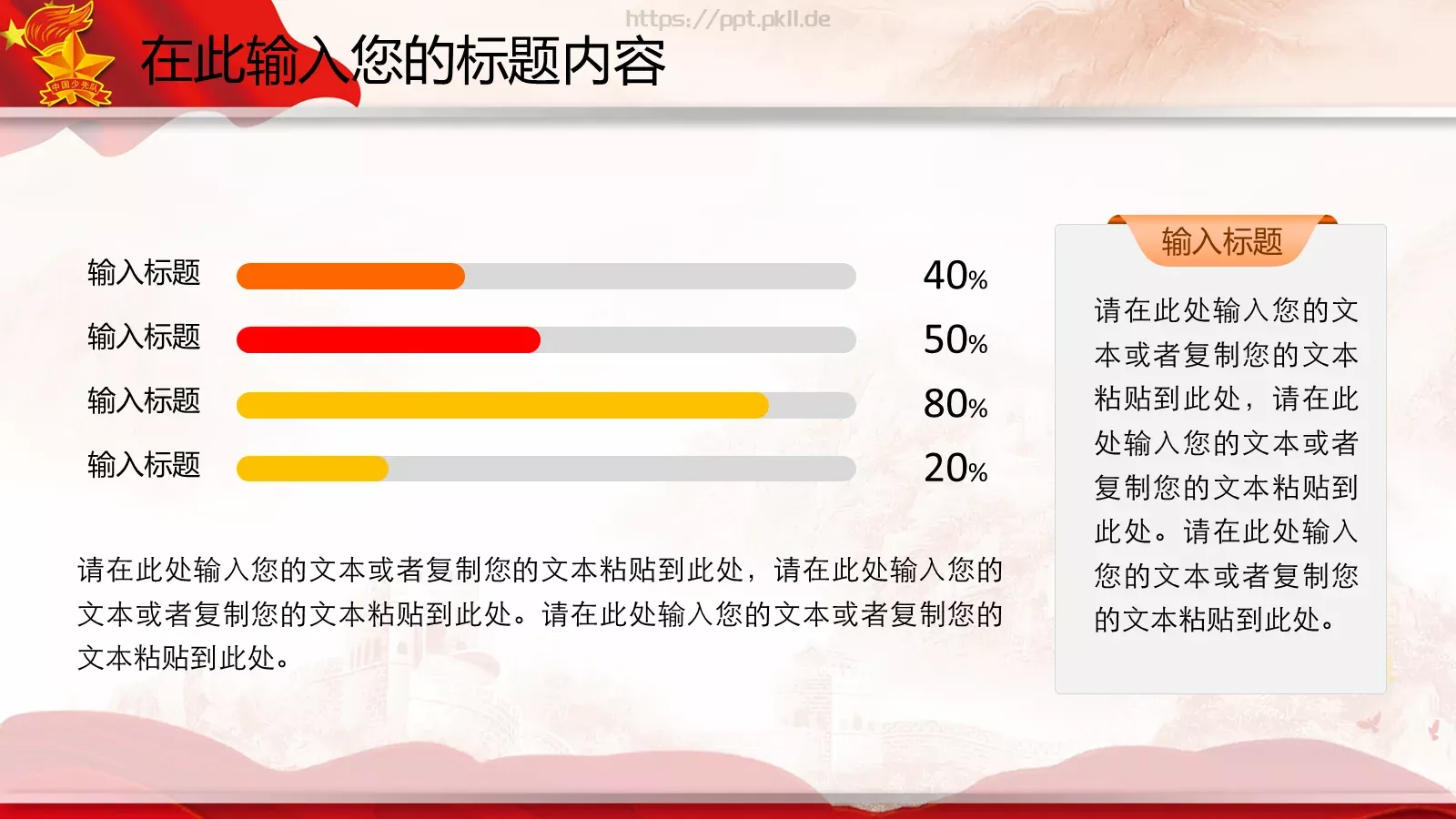 https://ppt.pkll.de

中国少先队

在此输入您的标题内容

输入标题 40%

输入标题 50%

输入标题 80%

输入标题 20%

请在此处输入您的文本或者复制您的文本粘贴到此处，请在此处输入您的文本或者复制您的文本粘贴到此处。请在此处输入您的文本或者复制您的文本粘贴到此处。

输入标题

请在此处输入您的文本或者复制您的文本粘贴到此处，请在此处输入您的文本或者复制您的文本粘贴到此处。请在此处输入您的文本或者复制您的文本粘贴到此处。